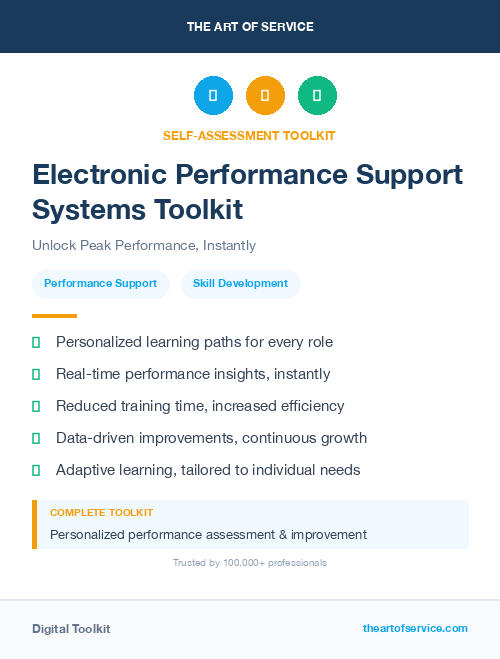 THE ART OF SERVICE

SELF-ASSESSMENT TOOLKIT

Electronic Performance Support Systems Toolkit

Unlock Peak Performance, Instantly

Performance Support

Skill Development

Personalized learning paths for every role

Real-time performance insights, instantly

Reduced training time, increased efficiency

Data-driven improvements, continuous growth

Adaptive learning, tailored to individual needs

COMPLETE TOOLKIT

Personalized performance assessment & improvement

Trusted by 100,000+ professionals

Digital Toolkit

theartofservice.com